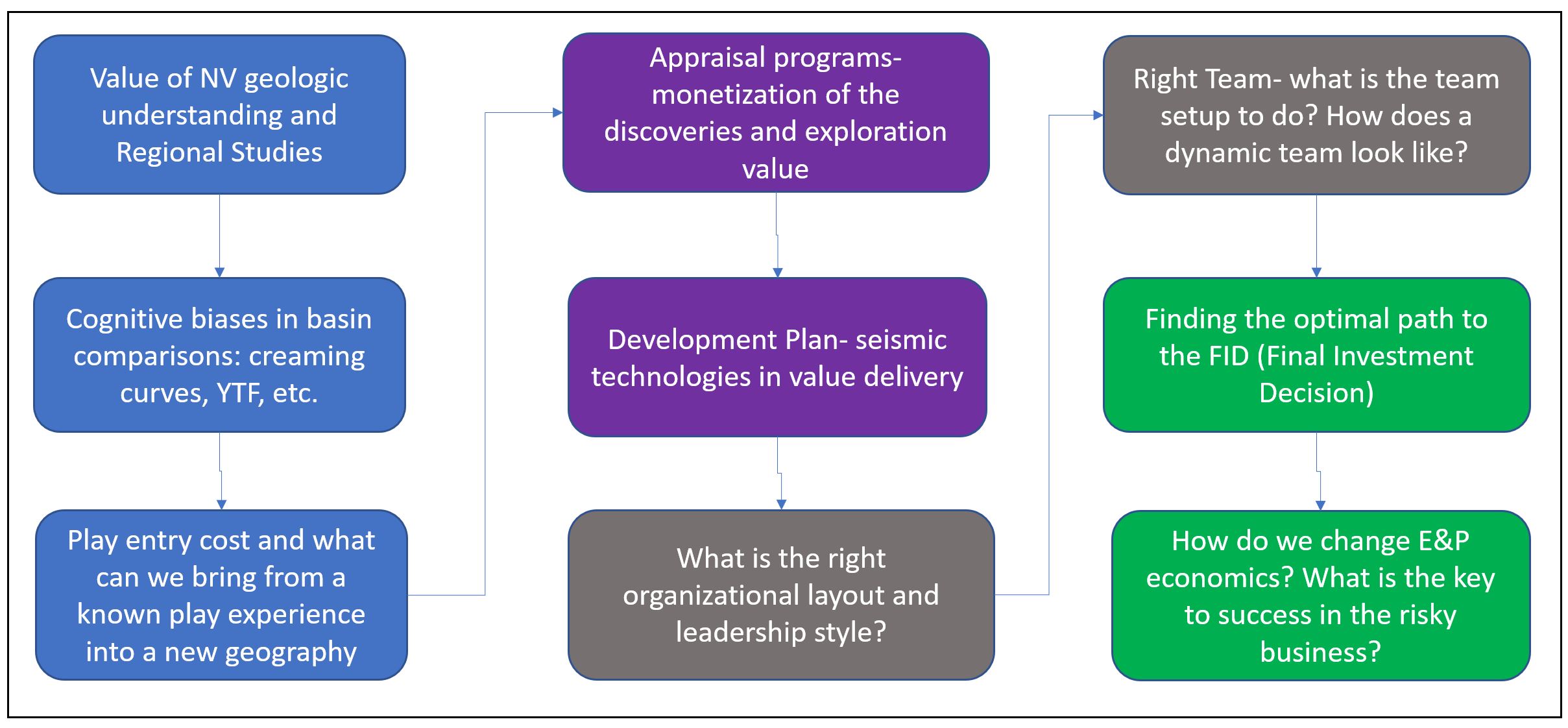 Value of NV geologic understanding and Regional Studies

Cognitive biases in basin comparisons: creaming curves, YTF, etc.

Play entry cost and what can we bring from a known play experience into a new geography

Appraisal programs- monetization of the discoveries and exploration value

Development Plan- seismic technologies in value delivery

What is the right organizational layout and leadership style?

Right Team- what is the team setup to do? How does a dynamic team look like?

Finding the optimal path to the FID (Final Investment Decision)

How do we change E&P economics? What is the key to success in the risky business?